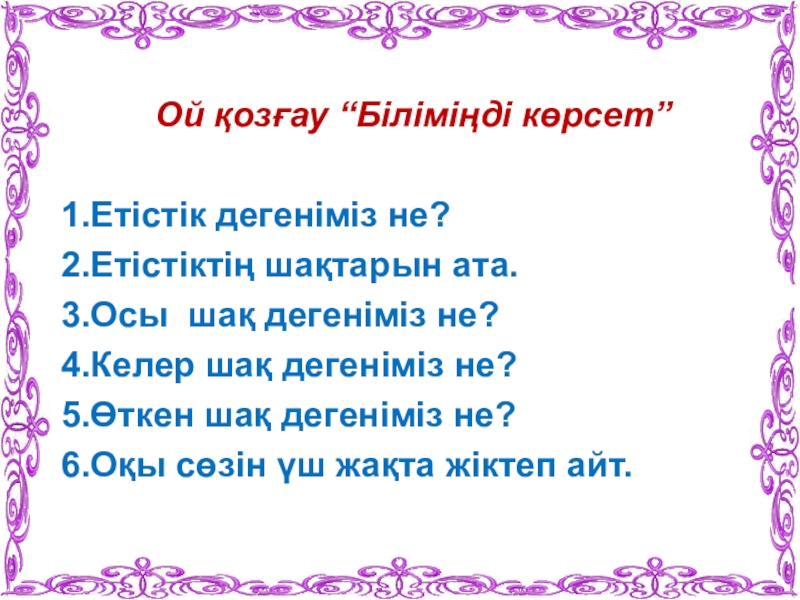 Ой қозғау “Біліміңді көрсет”

1.Етістік дегеніміз не?
2.Етістіктің шақтарын ата.
3.Осы шақ дегеніміз не?
4.Келер шақ дегеніміз не?
5.Өткен шақ дегеніміз не?
6.Оқы сөзін үш жақта жіктеп айт.